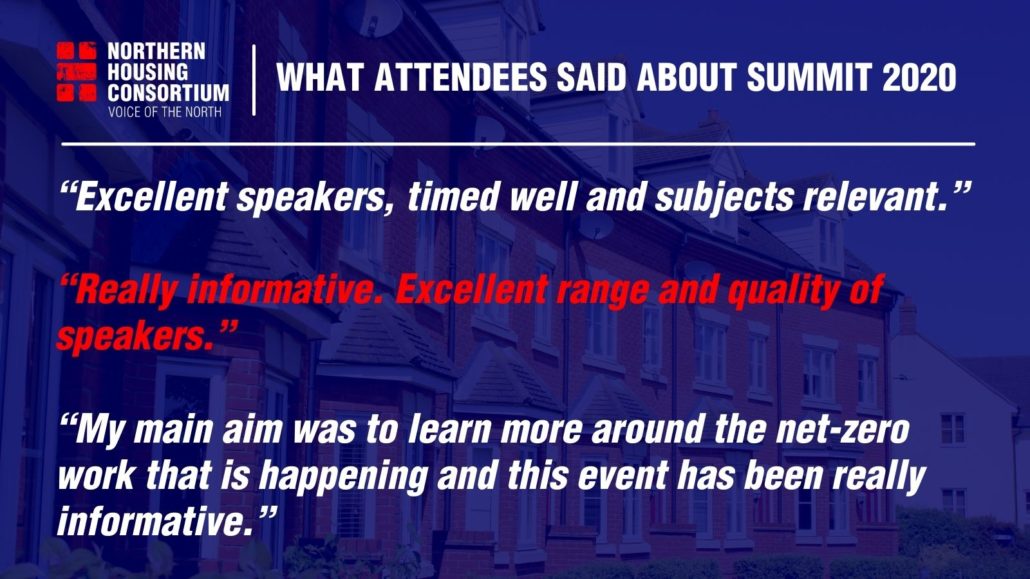 NORTHERN HOUSING CONSORTIUM
VOICE OF THE NORTH

WHAT ATTENDEES SAID ABOUT SUMMIT 2020

“Excellent speakers, timed well and subjects relevant.”

“Really informative. Excellent range and quality of speakers.”

“My main aim was to learn more around the net-zero work that is happening and this event has been really informative.”